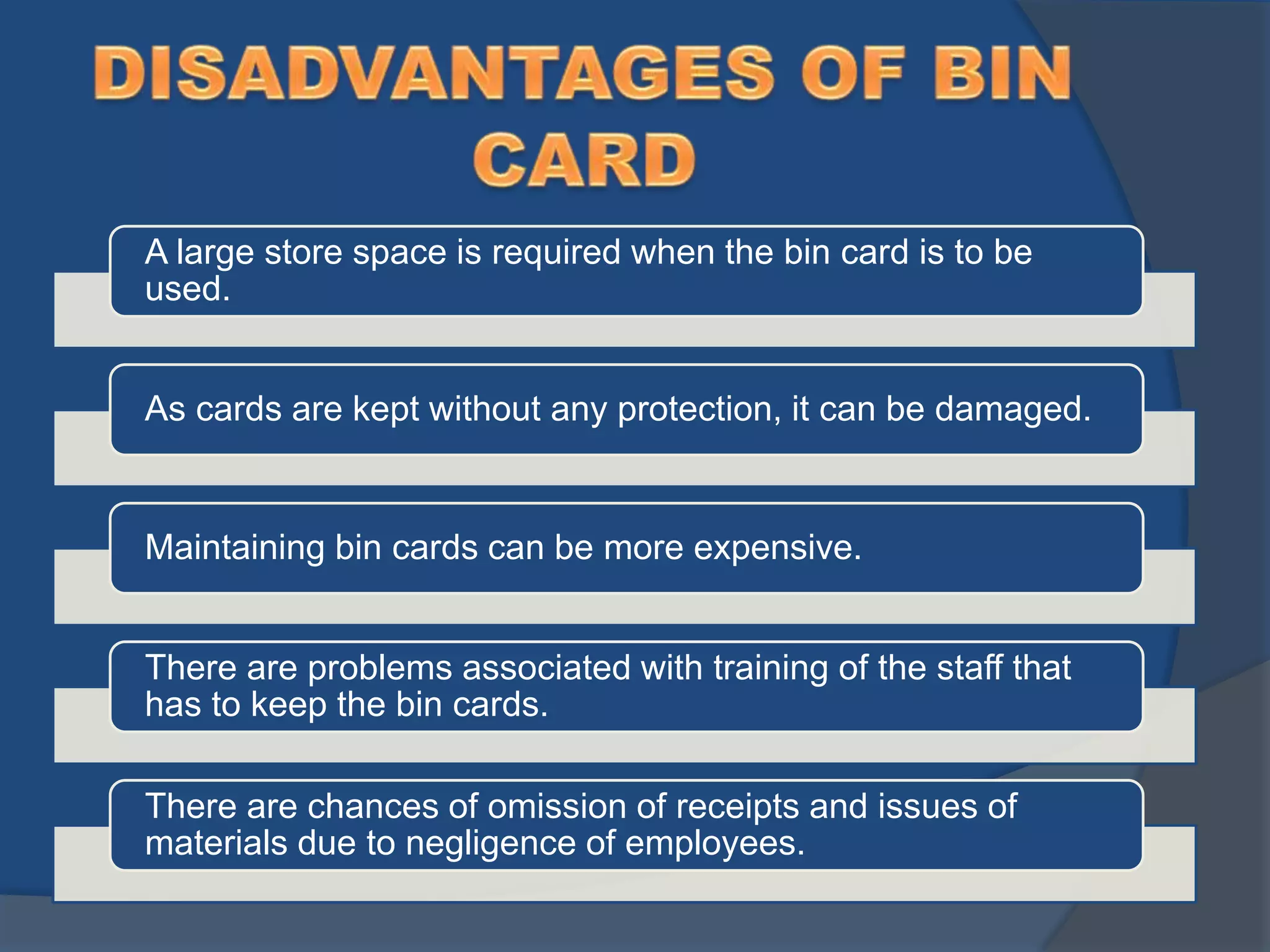 DISADVANTAGES OF BIN CARD

A large store space is required when the bin card is to be used.

As cards are kept without any protection, it can be damaged.

Maintaining bin cards can be more expensive.

There are problems associated with training of the staff that has to keep the bin cards.

There are chances of omission of receipts and issues of materials due to negligence of employees.